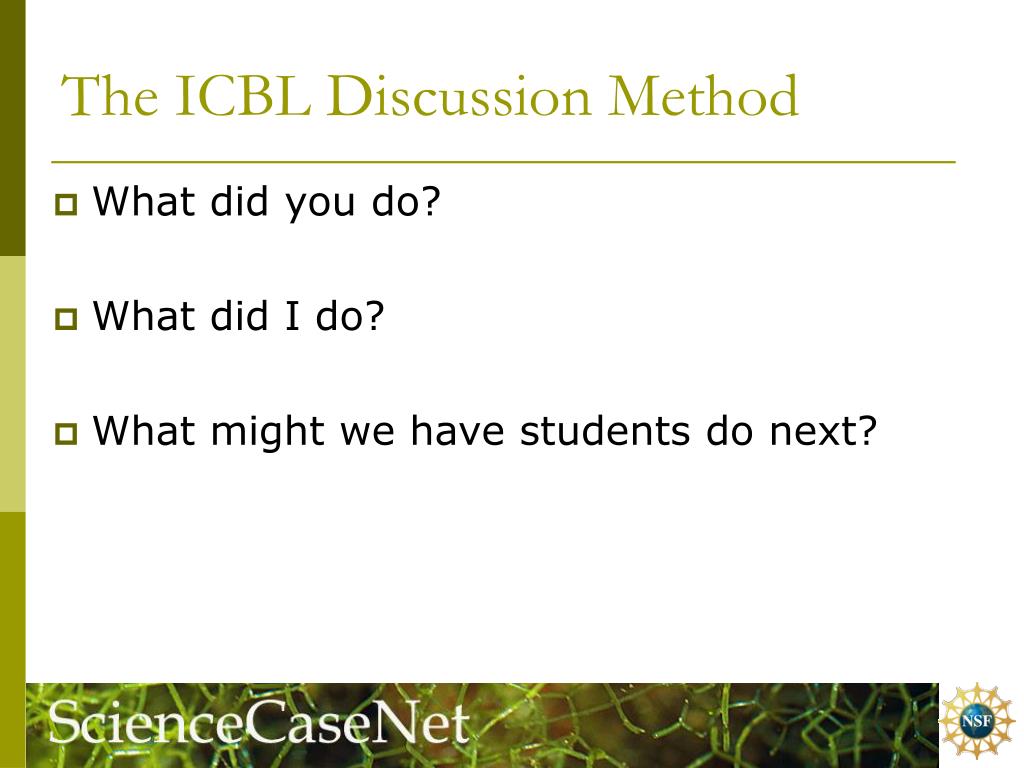 The ICBL Discussion Method

What did you do?

What did I do?

What might we have students do next?

ScienceCaseNet

NSF